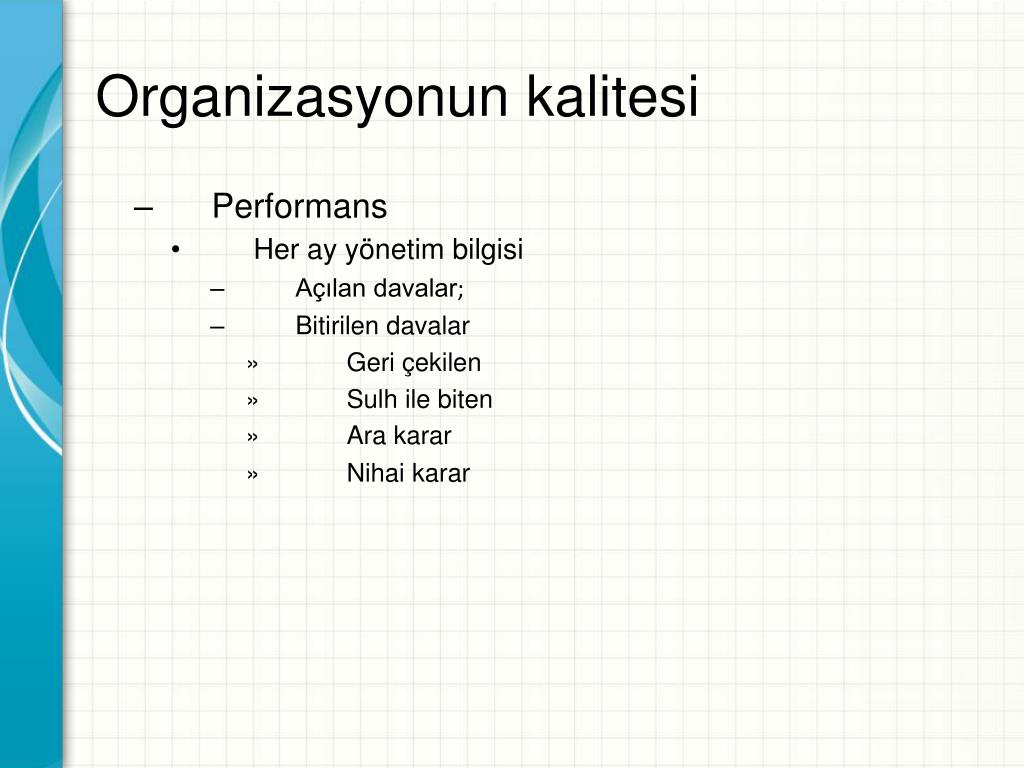 Organizasyonun kalitesi

– Performans
• Her ay yönetim bilgisi
– Açılan davalar;
– Bitirilen davalar
» Geri çekilen
» Sulh ile biten
» Ara karar
» Nihai karar